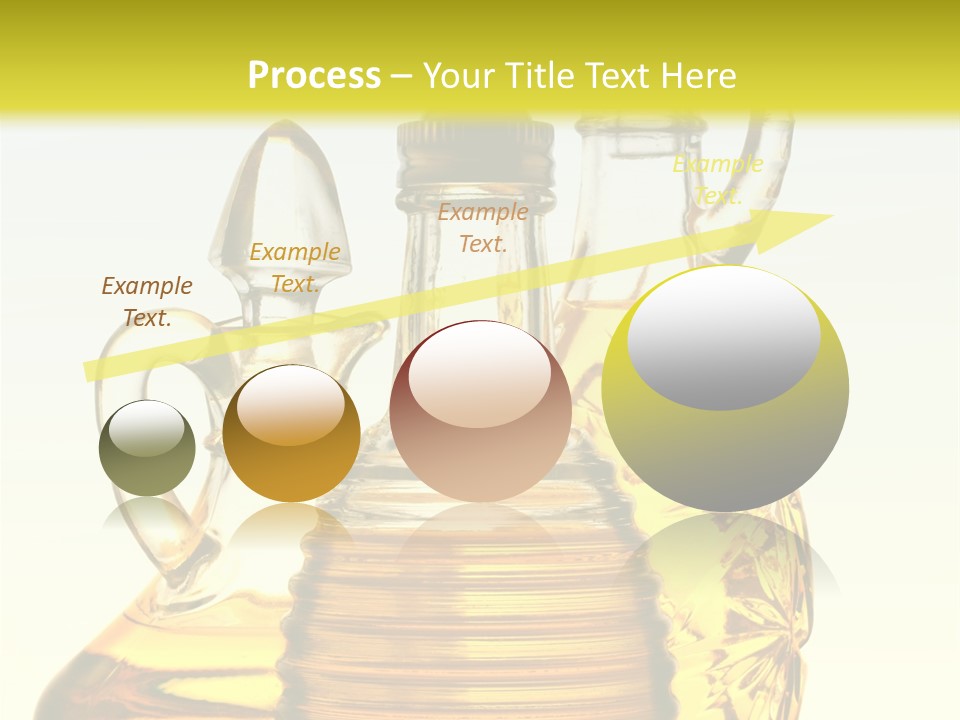 Process – Your Title Text Here

Example Text.

Example Text.

Example Text.

Example Text.